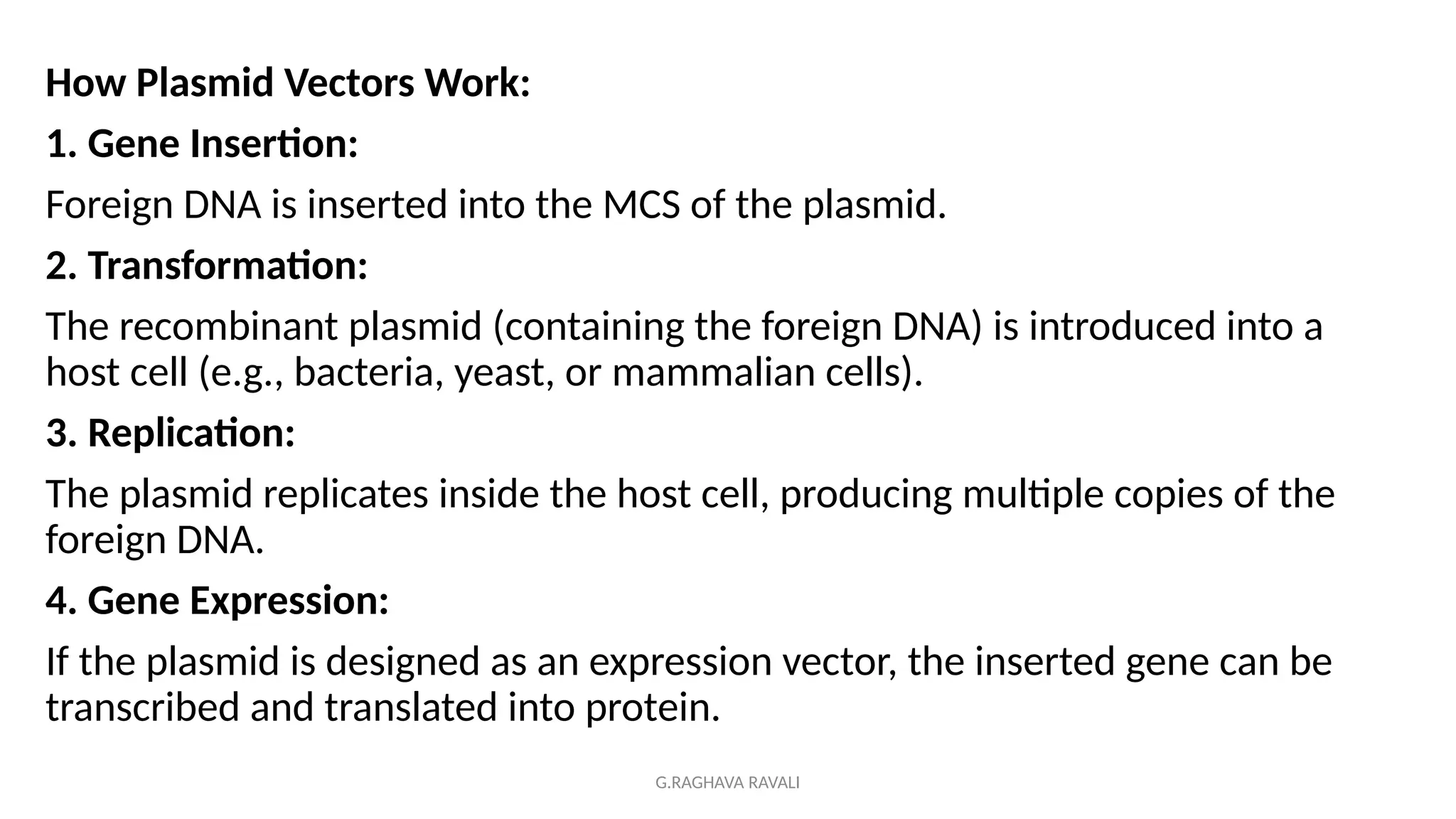 How Plasmid Vectors Work:

1. Gene Insertion:

Foreign DNA is inserted into the MCS of the plasmid.

2. Transformation:

The recombinant plasmid (containing the foreign DNA) is introduced into a host cell (e.g., bacteria, yeast, or mammalian cells).

3. Replication:

The plasmid replicates inside the host cell, producing multiple copies of the foreign DNA.

4. Gene Expression:

If the plasmid is designed as an expression vector, the inserted gene can be transcribed and translated into protein.

G.RAGHAVA RAVALI